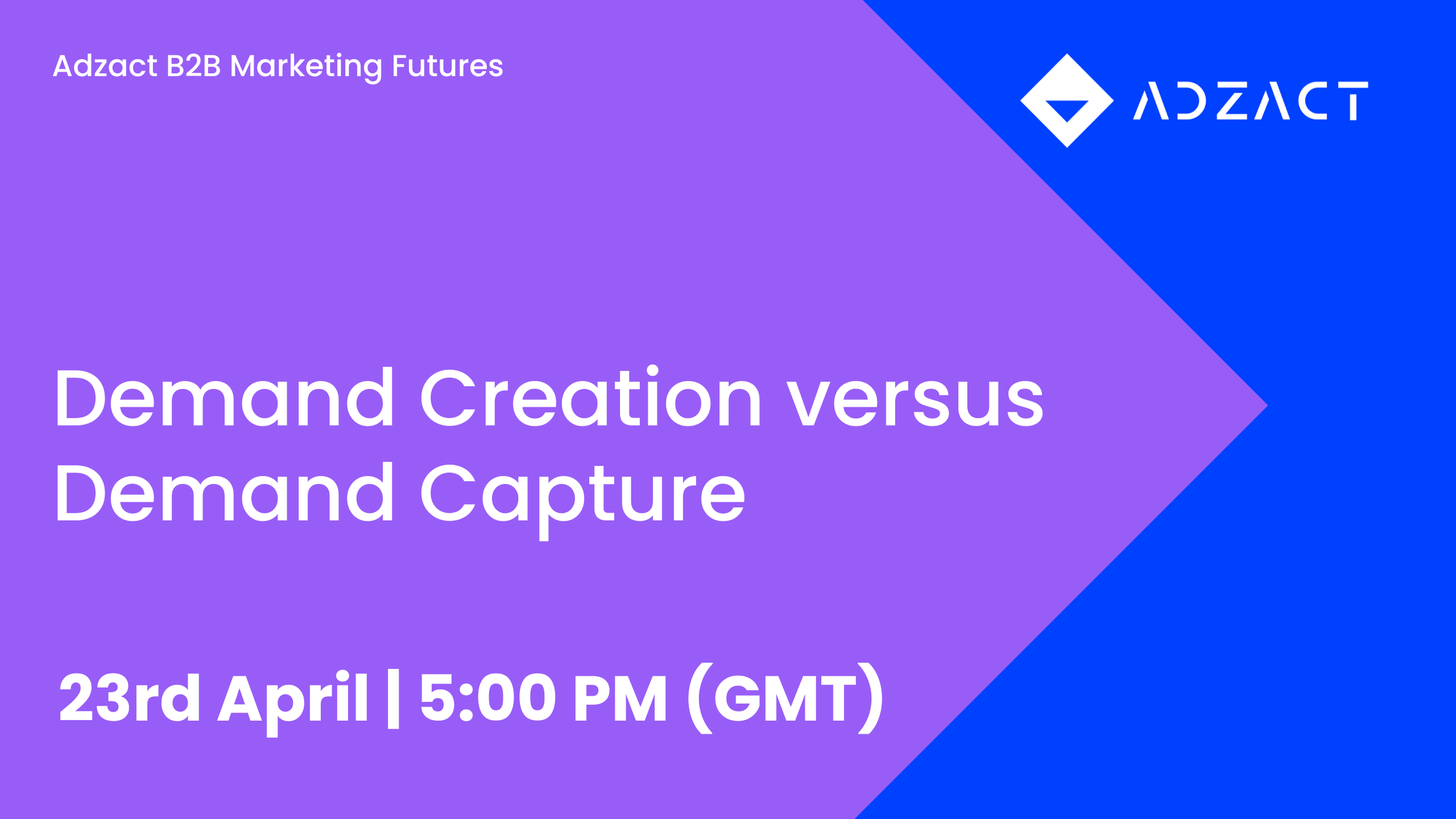 Adzact B2B Marketing Futures

ADZACT

Demand Creation versus Demand Capture

23rd April | 5:00 PM (GMT)